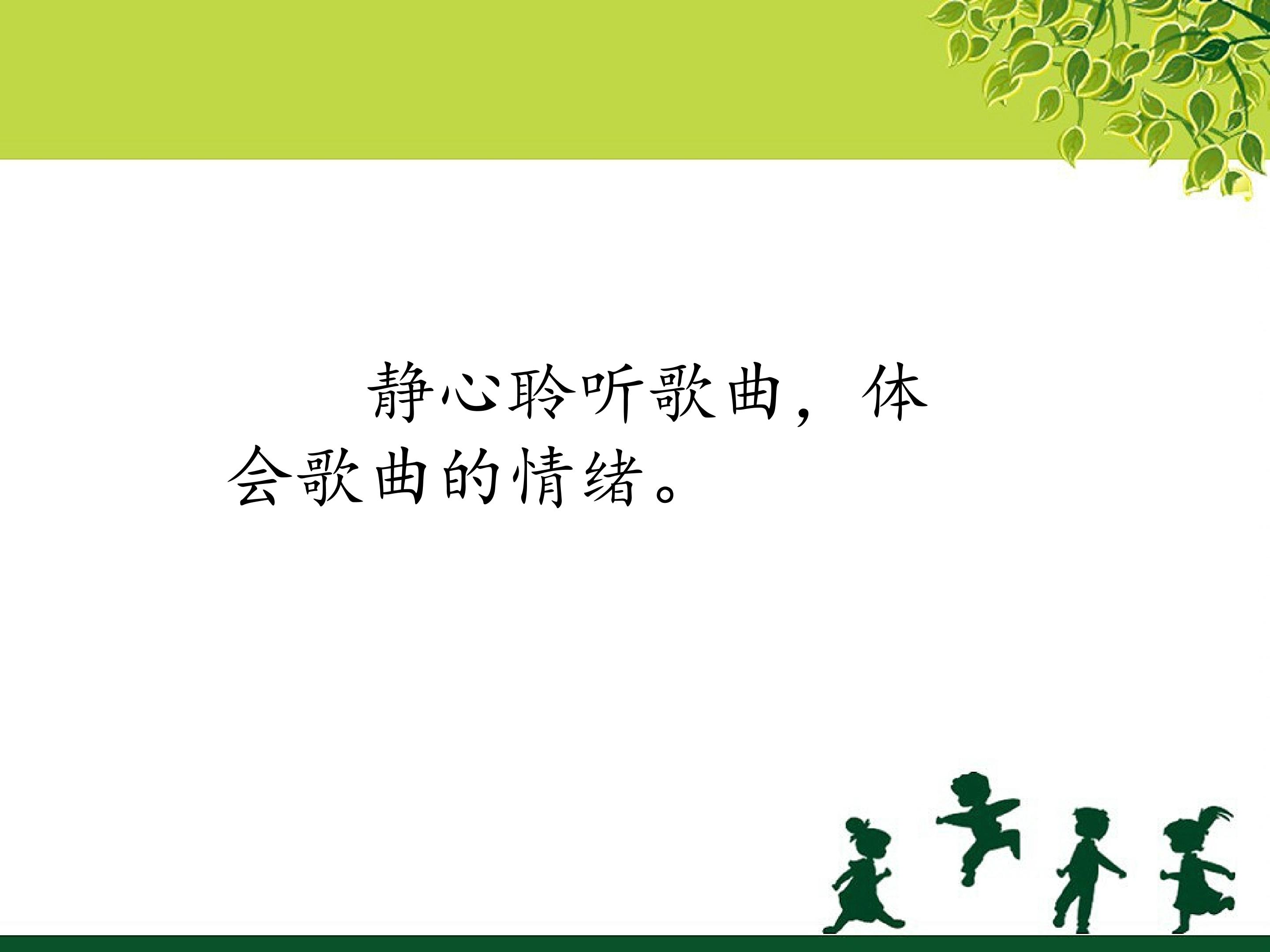 静心聆听歌曲，体会歌曲的情绪。